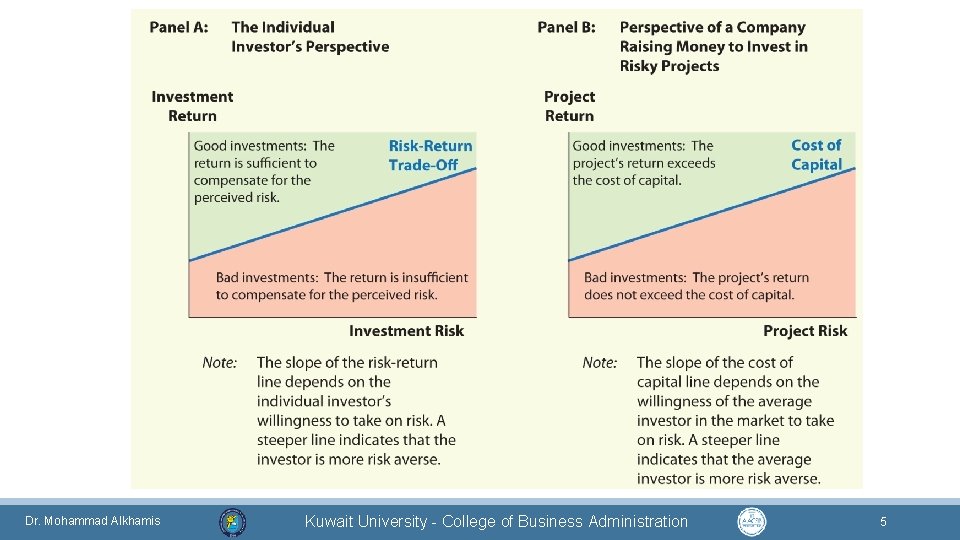 Panel A: The Individual Investor's Perspective

Investment Return

Good investments: The return is sufficient to compensate for the perceived risk.

Risk-Return Trade-Off

Bad investments: The return is insufficient to compensate for the perceived risk.

Investment Risk

Note: The slope of the risk-return line depends on the individual investor's willingness to take on risk. A steeper line indicates that the investor is more risk averse.

Panel B: Perspective of a Company Raising Money to Invest in Risky Projects

Project Return

Good investments: The project's return exceeds the cost of capital.

Cost of Capital

Bad investments: The project's return does not exceed the cost of capital.

Project Risk

Note: The slope of the cost of capital line depends on the willingness of the average investor in the market to take on risk. A steeper line indicates that the average investor is more risk averse.

Dr. Mohammad Alkhamis

Kuwait University - College of Business Administration

5